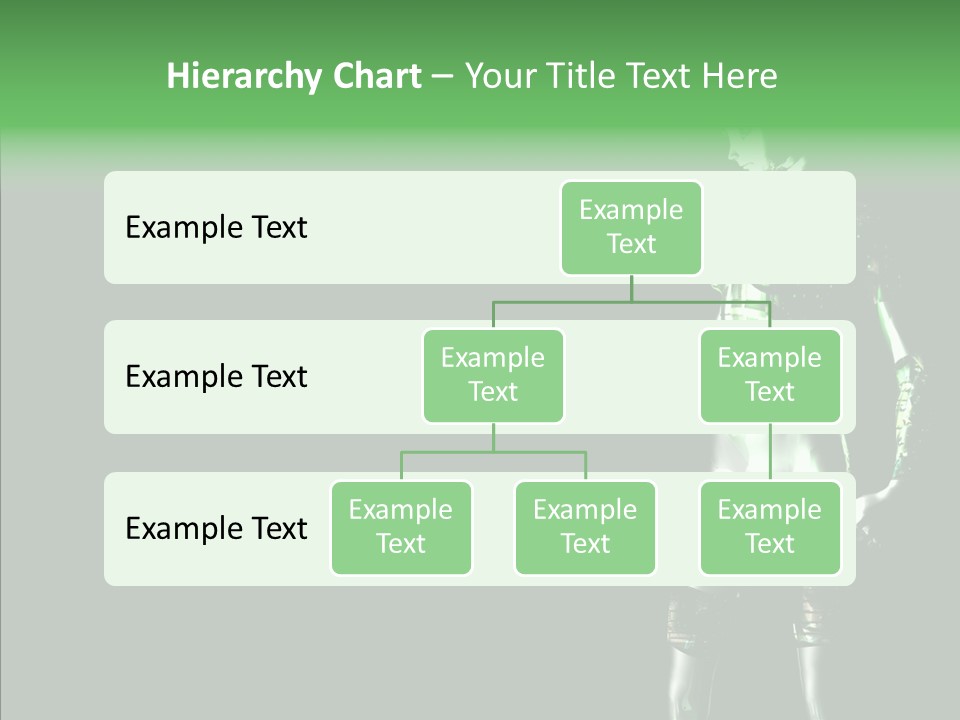 Hierarchy Chart – Your Title Text Here

Example Text

Example Text

Example Text

Example Text

Example Text

Example Text

Example Text

Example Text

Example Text